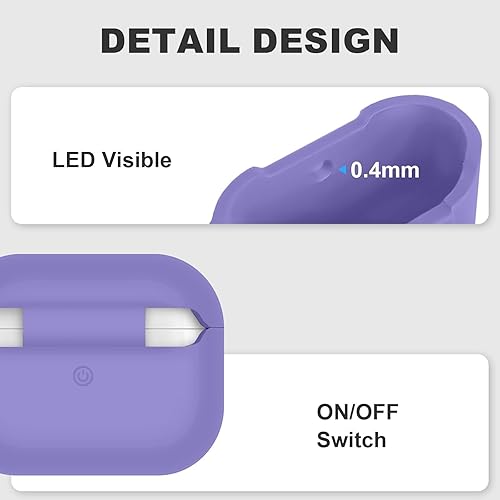 DETAIL DESIGN

LED Visible

0.4mm

ON/OFF Switch